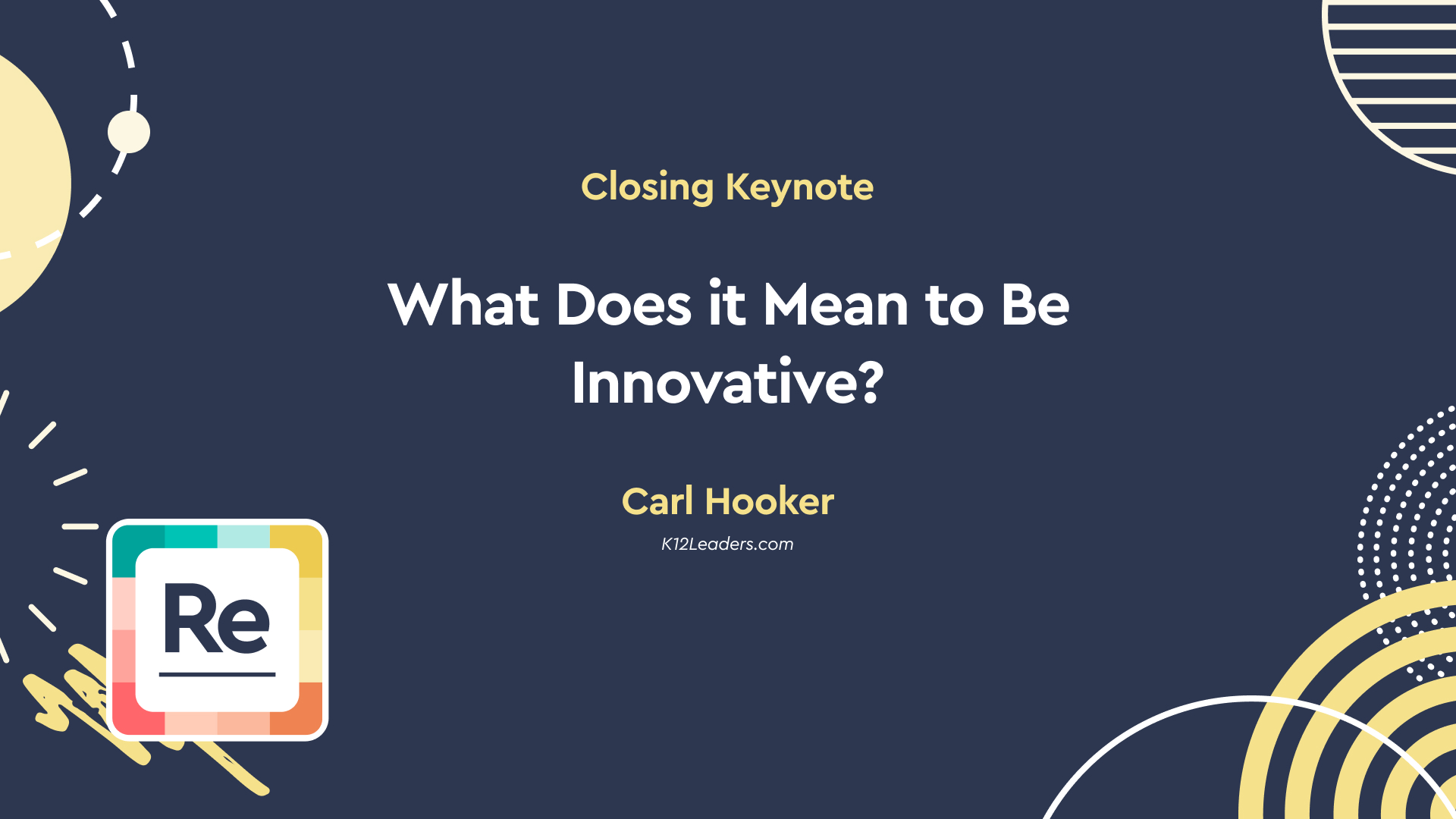 Closing Keynote

What Does it Mean to Be Innovative?

Carl Hooker

K12Leaders.com

Re